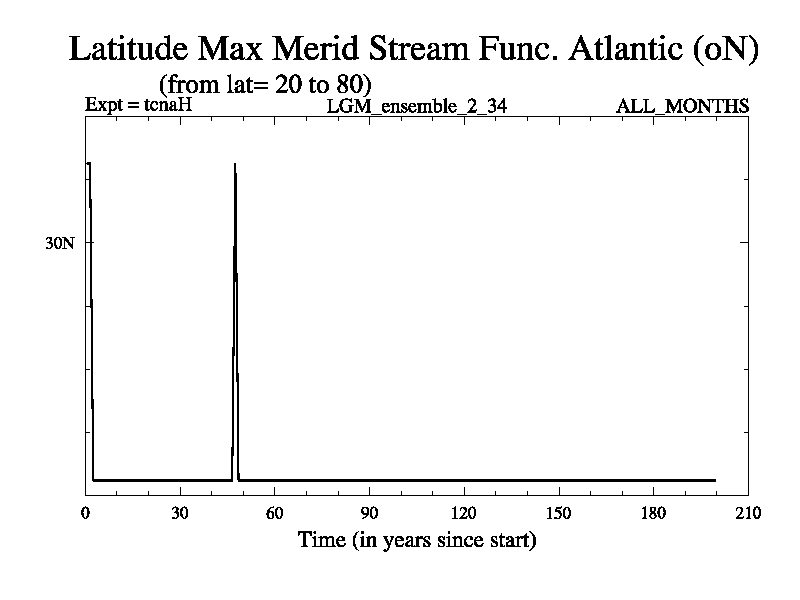 Latitude Max Merid Stream Func. Atlantic (oN)
(from lat= 20 to 80)
Expt = tcnaH
LGM_ensemble_2_34
ALL_MONTHS

30N

0
30
60
90
120
150
180
210
Time (in years since start)